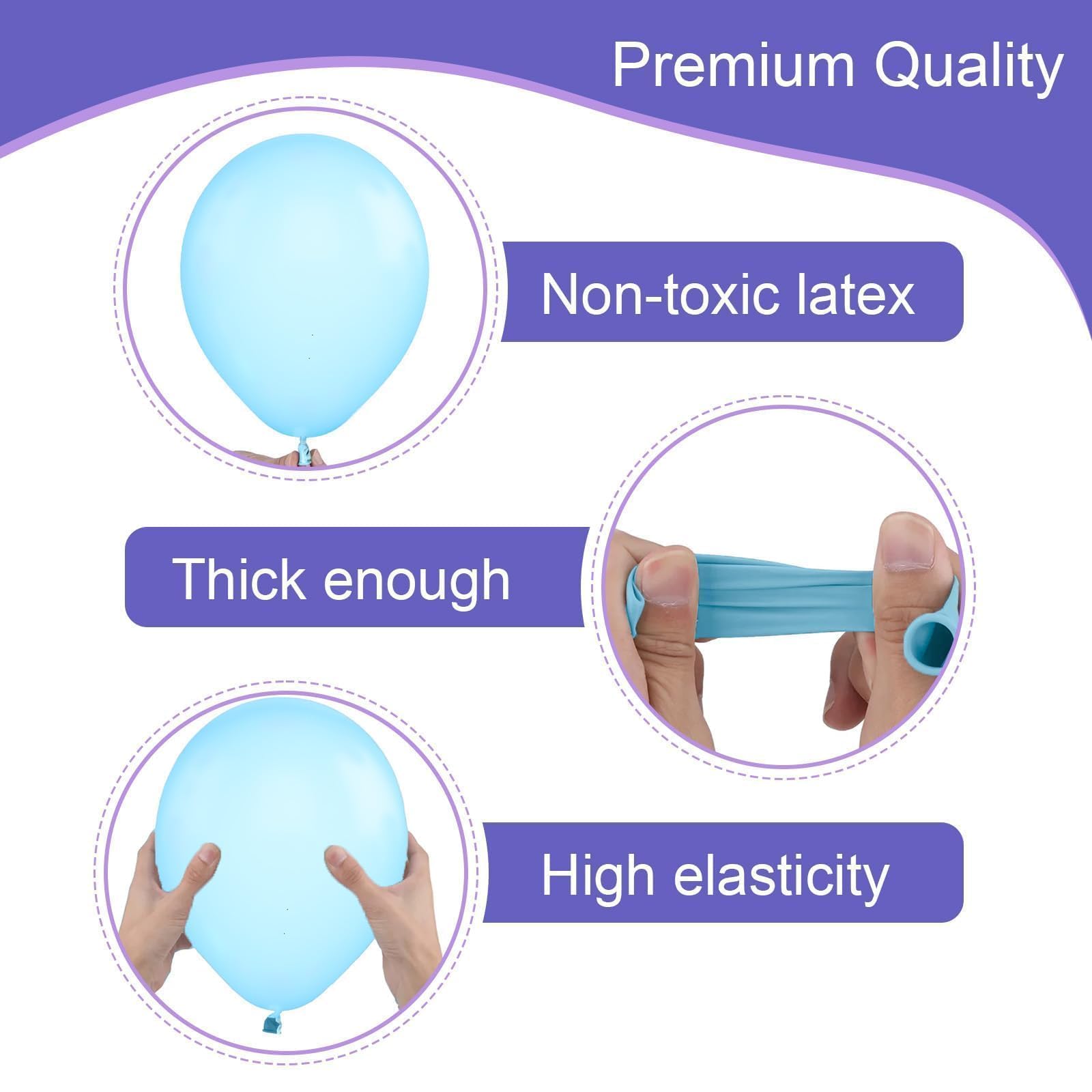 Premium Quality

Non-toxic latex

Thick enough

High elasticity